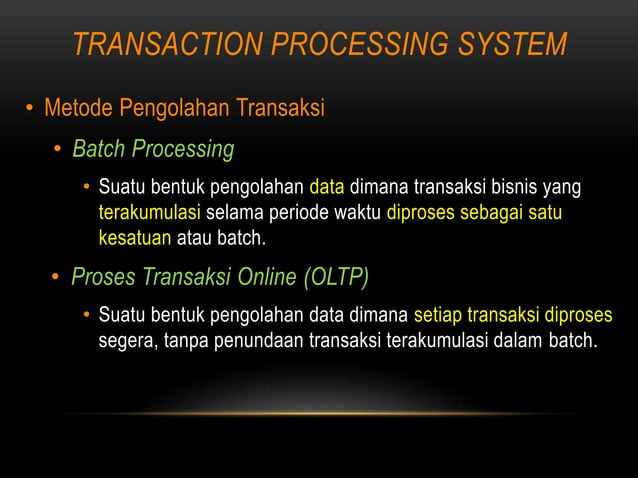 TRANSACTION PROCESSING SYSTEM

• Metode Pengolahan Transaksi

• Batch Processing

• Suatu bentuk pengolahan data dimana transaksi bisnis yang terakumulasi selama periode waktu diproses sebagai satu kesatuan atau batch.

• Proses Transaksi Online (OLTP)

• Suatu bentuk pengolahan data dimana setiap transaksi diproses segera, tanpa penundaan transaksi terakumulasi dalam batch.